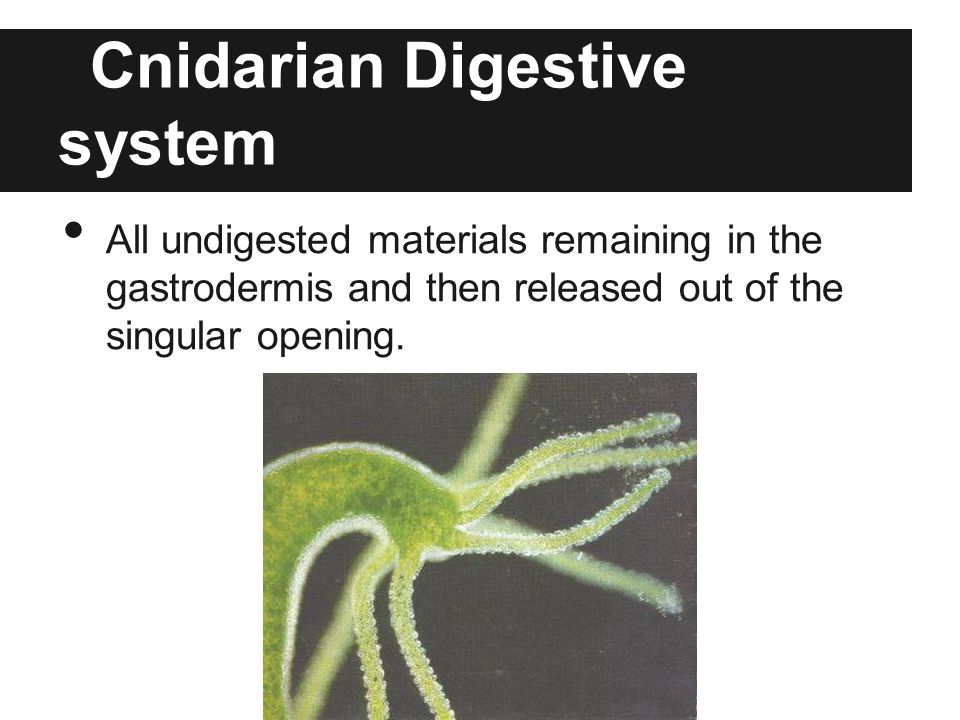 Cnidarian Digestive system

• All undigested materials remaining in the gastrodermis and then released out of the singular opening.